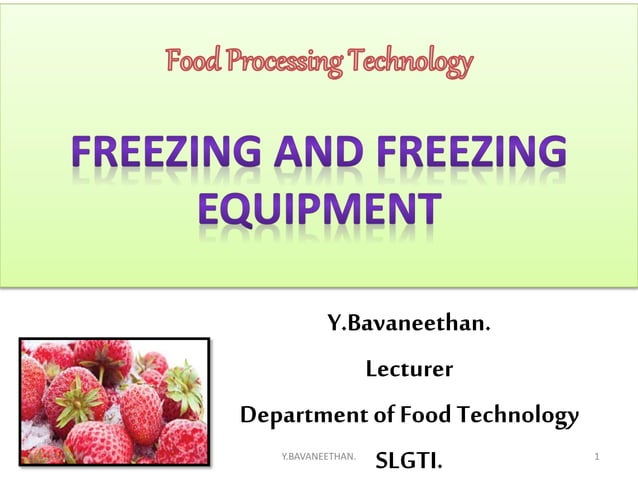 Food Processing Technology

FREEZING AND FREEZING EQUIPMENT

Y.Bavaneethan.

Lecturer

Department of Food Technology

SLGTI.

Y.BAVANEETHAN.

1